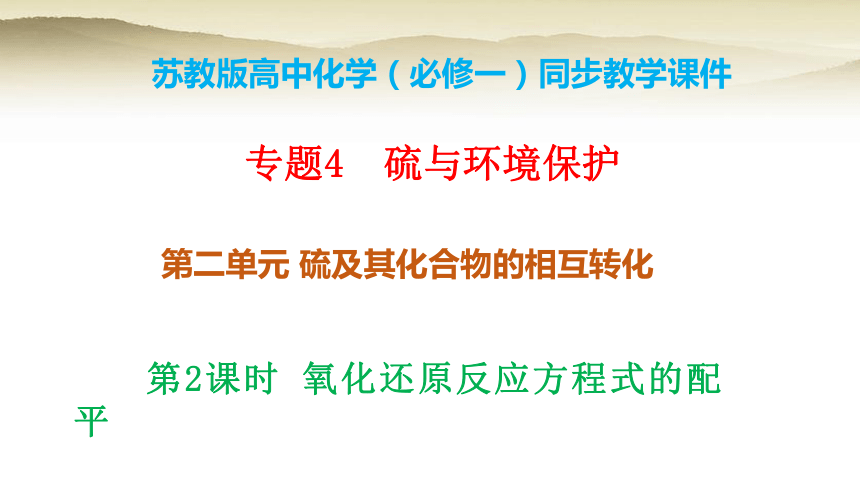 苏教版高中化学（必修一）同步教学课件

专题4　硫与环境保护

第二单元 硫及其化合物的相互转化

第2课时 氧化还原反应方程式的配平